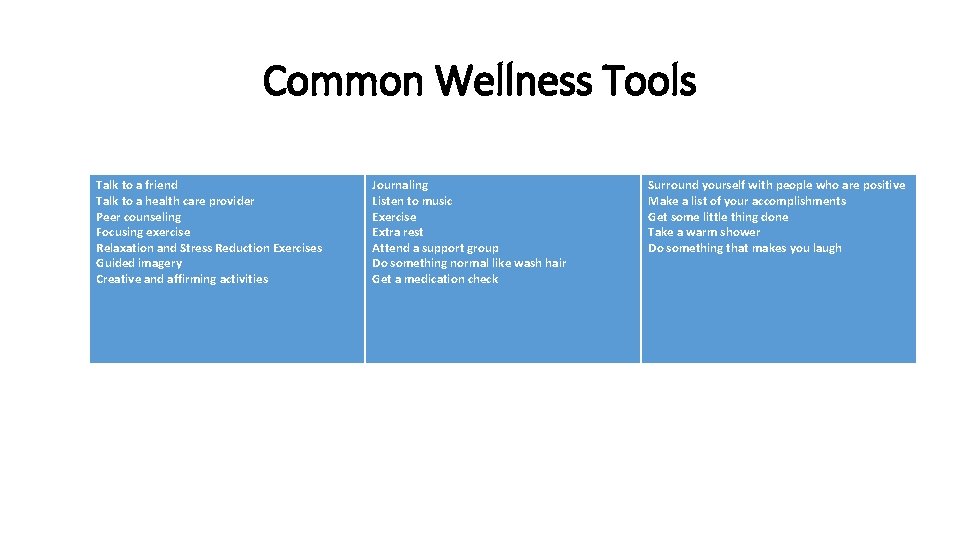 Common Wellness Tools

Talk to a friend
Talk to a health care provider
Peer counseling
Focusing exercise
Relaxation and Stress Reduction Exercises
Guided imagery
Creative and affirming activities

Journaling
Listen to music
Exercise
Extra rest
Attend a support group
Do something normal like wash hair
Get a medication check

Surround yourself with people who are positive
Make a list of your accomplishments
Get some little thing done
Take a warm shower
Do something that makes you laugh